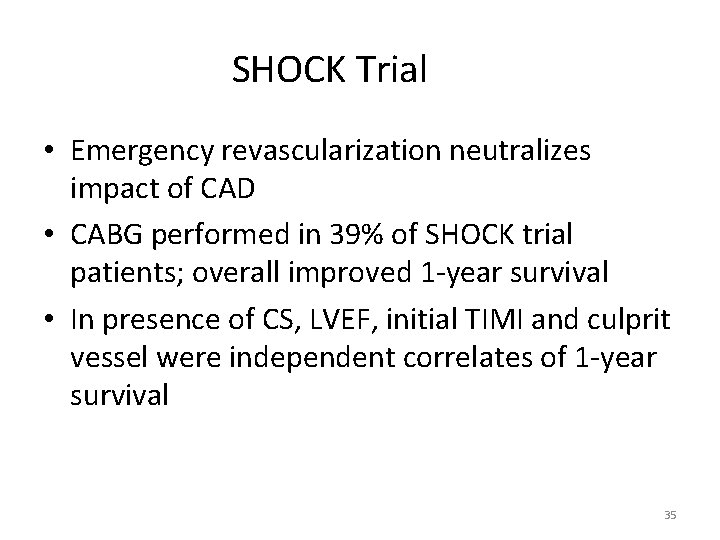 SHOCK Trial

• Emergency revascularization neutralizes impact of CAD
• CABG performed in 39% of SHOCK trial patients; overall improved 1-year survival
• In presence of CS, LVEF, initial TIMI and culprit vessel were independent correlates of 1-year survival

35